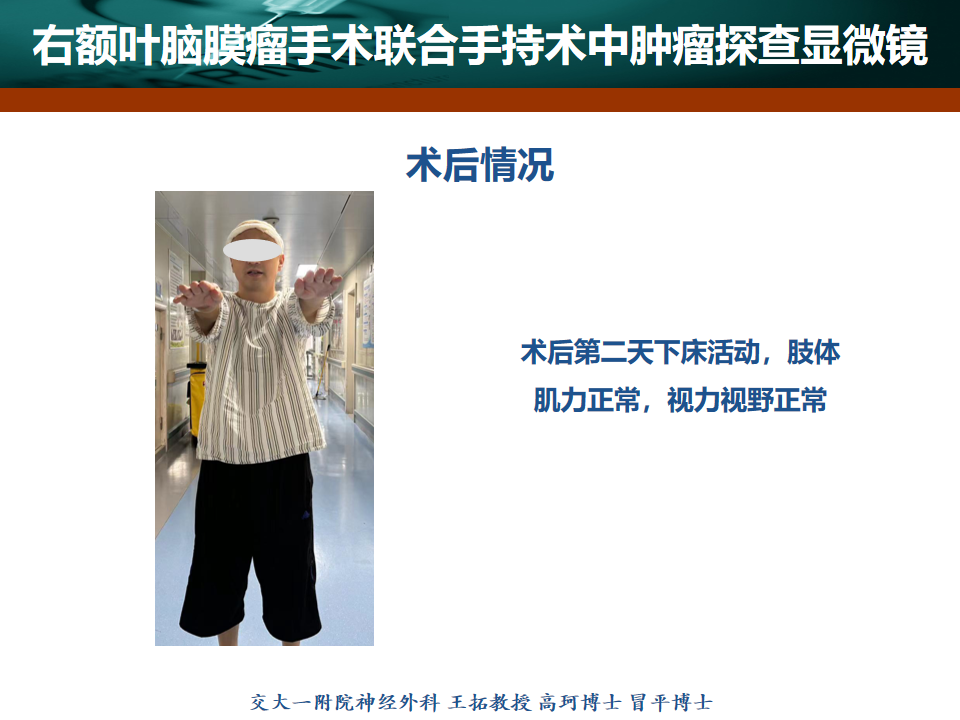 右额叶脑膜瘤手术联合手持术中肿瘤探查显微镜

术后情况

术后第二天下床活动，肢体肌力正常，视力视野正常

交大一附院神经外科 王拓教授 高珂博士 冒平博士